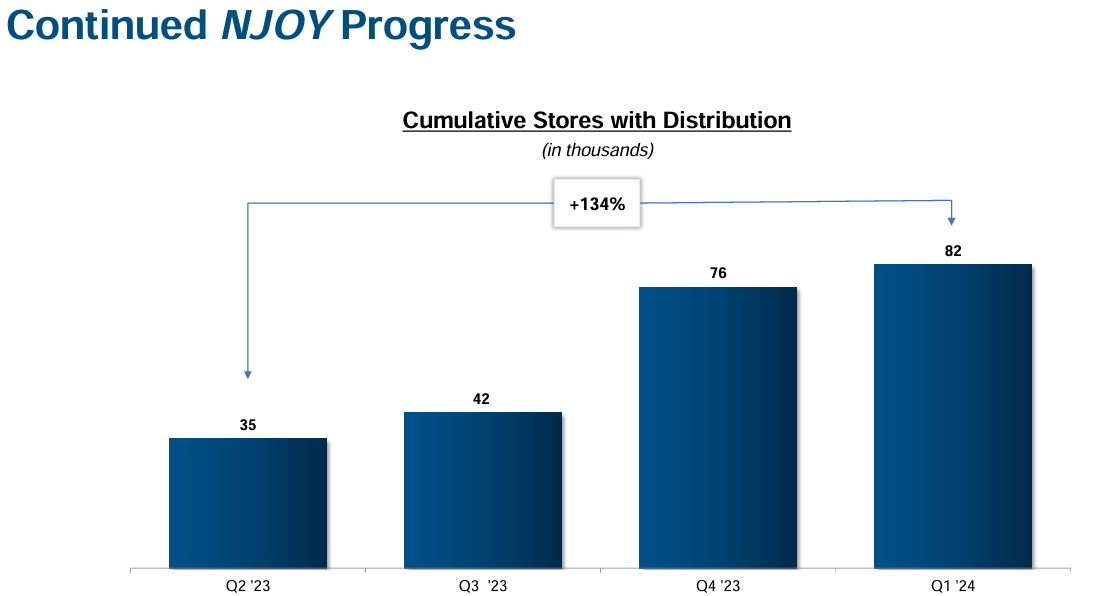 Continued NJOY Progress

Cumulative Stores with Distribution
(in thousands)

+134%

35
42
76
82

Q2 '23
Q3 '23
Q4 '23
Q1 '24